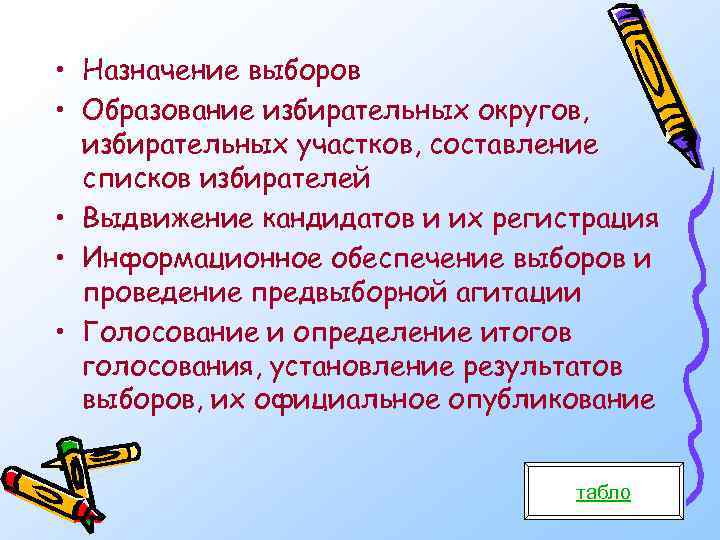 • Назначение выборов
• Образование избирательных округов, избирательных участков, составление списков избирателей
• Выдвижение кандидатов и их регистрация
• Информационное обеспечение выборов и проведение предвыборной агитации
• Голосование и определение итогов голосования, установление результатов выборов, их официальное опубликование

табло